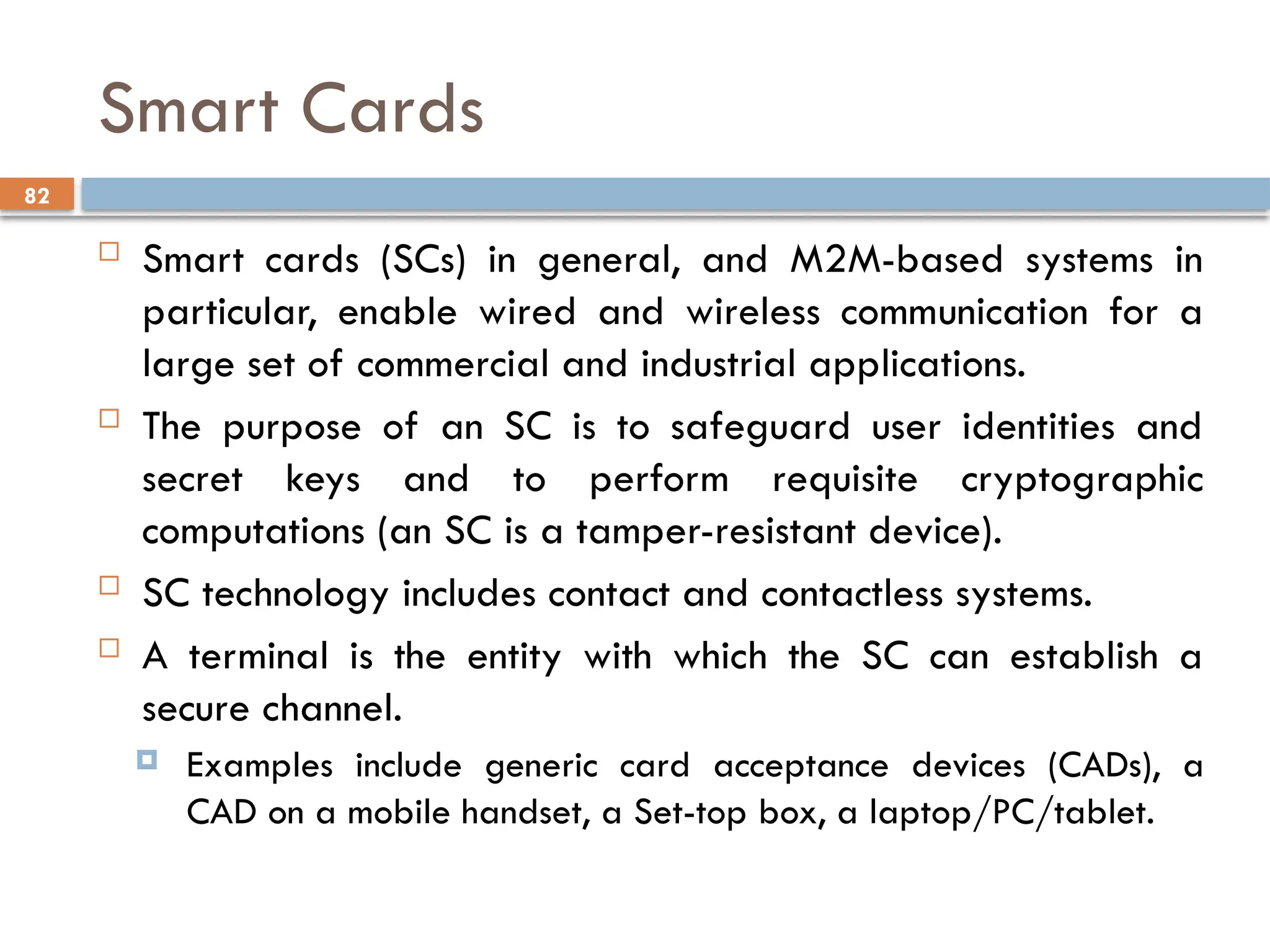 Smart Cards

82

Smart cards (SCs) in general, and M2M-based systems in particular, enable wired and wireless communication for a large set of commercial and industrial applications.

The purpose of an SC is to safeguard user identities and secret keys and to perform requisite cryptographic computations (an SC is a tamper-resistant device).

SC technology includes contact and contactless systems.

A terminal is the entity with which the SC can establish a secure channel.

Examples include generic card acceptance devices (CADs), a CAD on a mobile handset, a Set-top box, a laptop/PC/tablet.